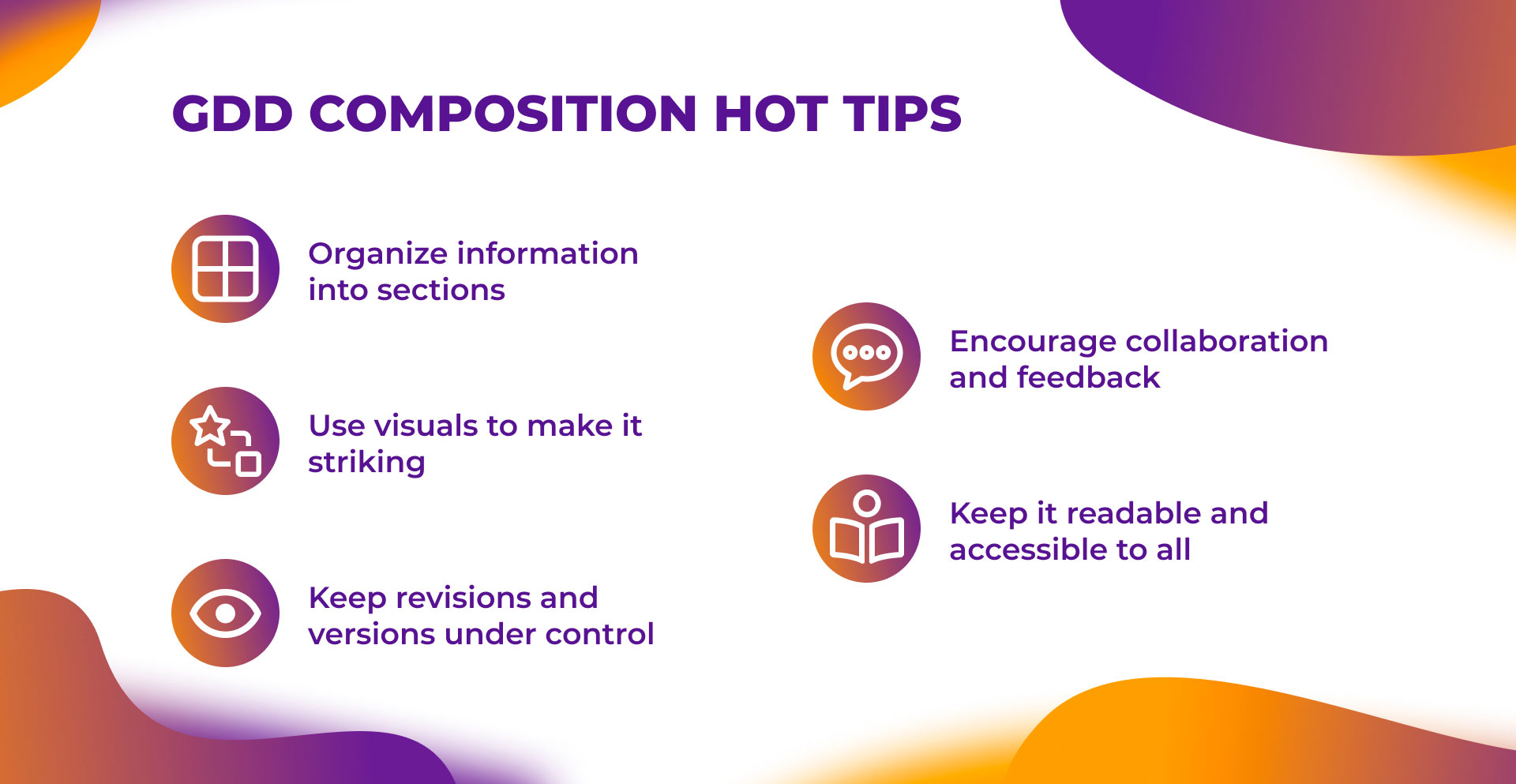 GDD COMPOSITION HOT TIPS

Organize information into sections

Use visuals to make it striking

Keep revisions and versions under control

Encourage collaboration and feedback

Keep it readable and accessible to all